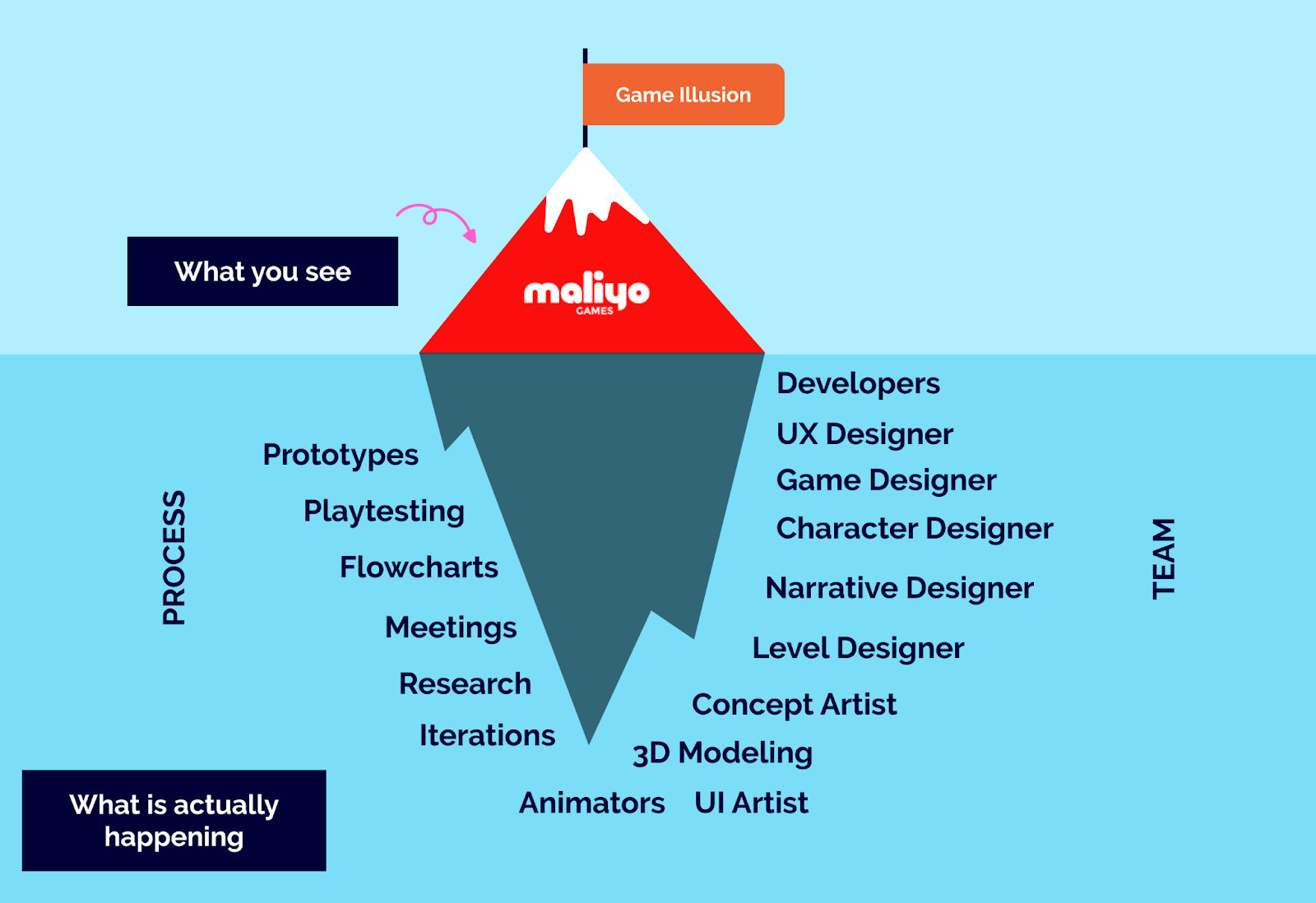 Game Illusion

What you see

maliyo
GAMES

PROCESS

Prototypes

Playtesting

Flowcharts

Meetings

Research

Iterations

Developers

UX Designer

Game Designer

Character Designer

Narrative Designer

Level Designer

Concept Artist

3D Modeling

Animators UI Artist

TEAM

What is actually happening